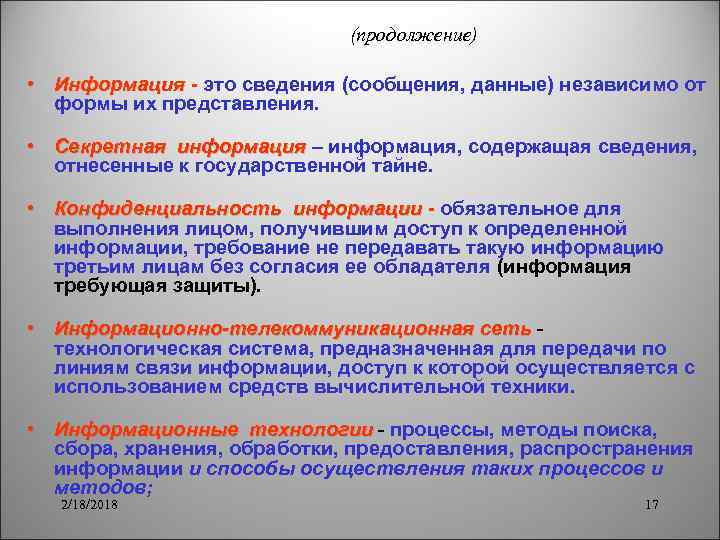 (продолжение)

• Информация - это сведения (сообщения, данные) независимо от формы их представления.

• Секретная информация – информация, содержащая сведения, отнесенные к государственной тайне.

• Конфиденциальность информации - обязательное для выполнения лицом, получившим доступ к определенной информации, требование не передавать такую информацию третьим лицам без согласия ее обладателя (информация требующая защиты).

• Информационно-телекоммуникационная сеть - технологическая система, предназначенная для передачи по линиям связи информации, доступ к которой осуществляется с использованием средств вычислительной техники.

• Информационные технологии - процессы, методы поиска, сбора, хранения, обработки, предоставления, распространения информации и способы осуществления таких процессов и методов;

2/18/2018

17